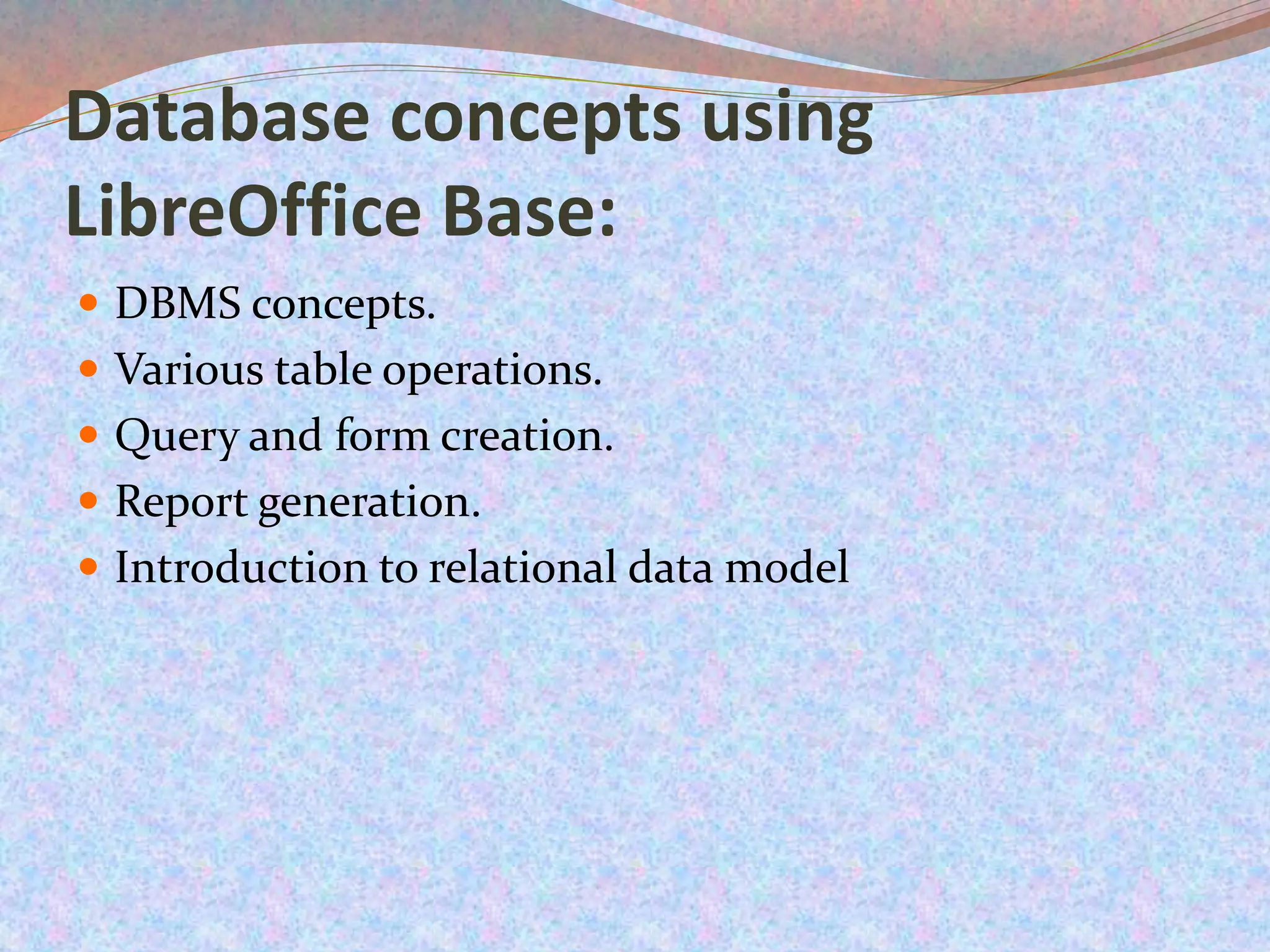 Database concepts using LibreOffice Base:

- DBMS concepts.
- Various table operations.
- Query and form creation.
- Report generation.
- Introduction to relational data model